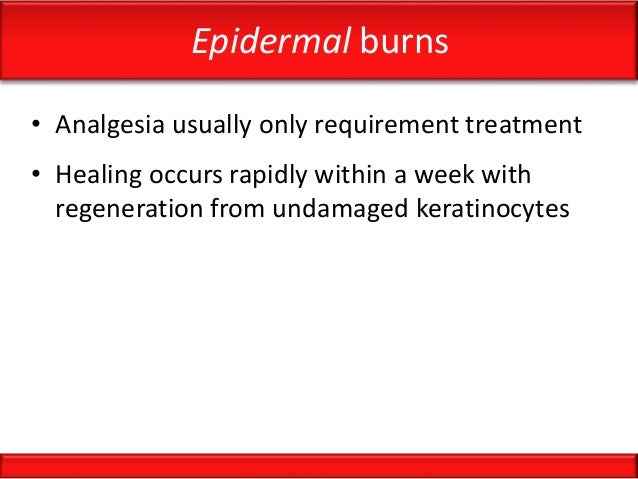 Epidermal burns

• Analgesia usually only requirement treatment

• Healing occurs rapidly within a week with regeneration from undamaged keratinocytes